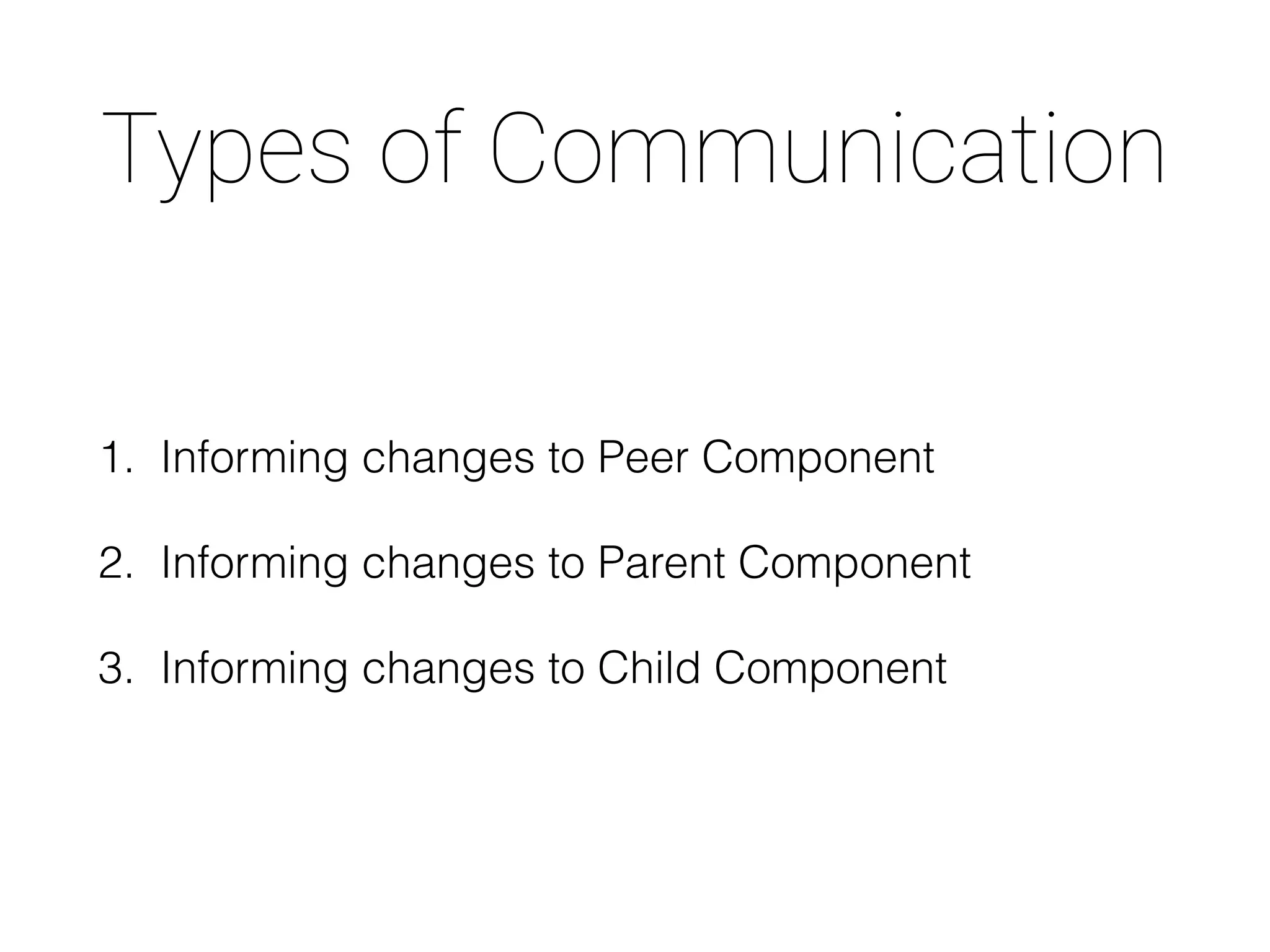 Types of Communication

1. Informing changes to Peer Component

2. Informing changes to Parent Component

3. Informing changes to Child Component